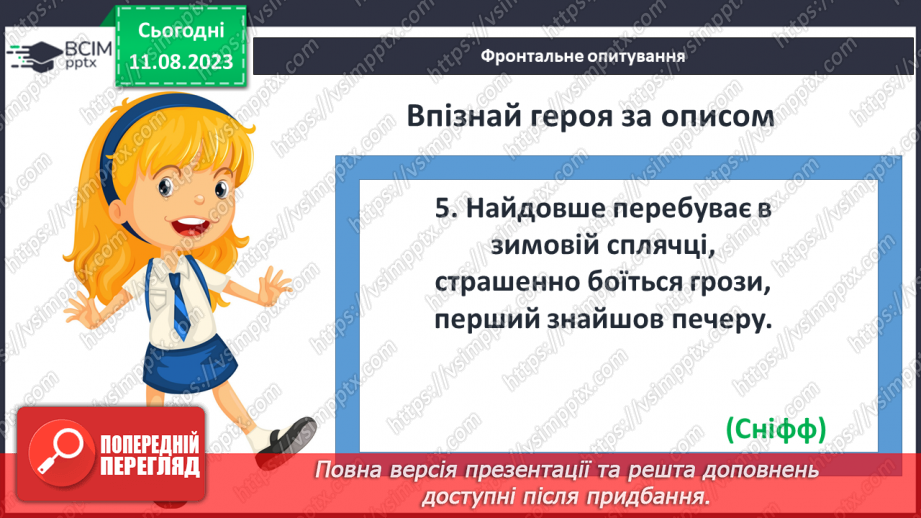 ВСІМ pptx

Сьогодні 11.08.2023

Фронтальне опитування

Впізнай героя за описом

5. Найдовше перебуває в зимовій сплячці, страшенно боїться грози, перший знайшов печеру.

(Сніфф)

ПОПЕРЕДНІЙ ПЕРЕГЛЯД

Повна версія презентації та решта доповнень доступні після придбання.

https://vsimpptx.com